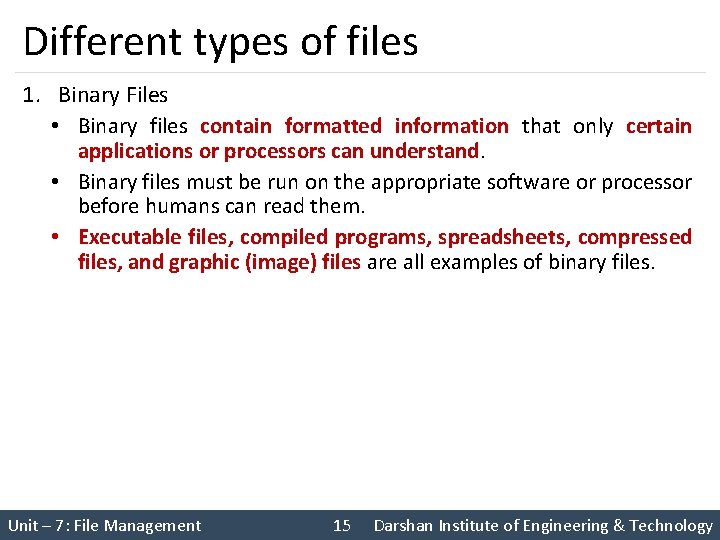 Different types of files

1. Binary Files

• Binary files contain formatted information that only certain applications or processors can understand.

• Binary files must be run on the appropriate software or processor before humans can read them.

• Executable files, compiled programs, spreadsheets, compressed files, and graphic (image) files are all examples of binary files.

Unit – 7: File Management 15 Darshan Institute of Engineering & Technology